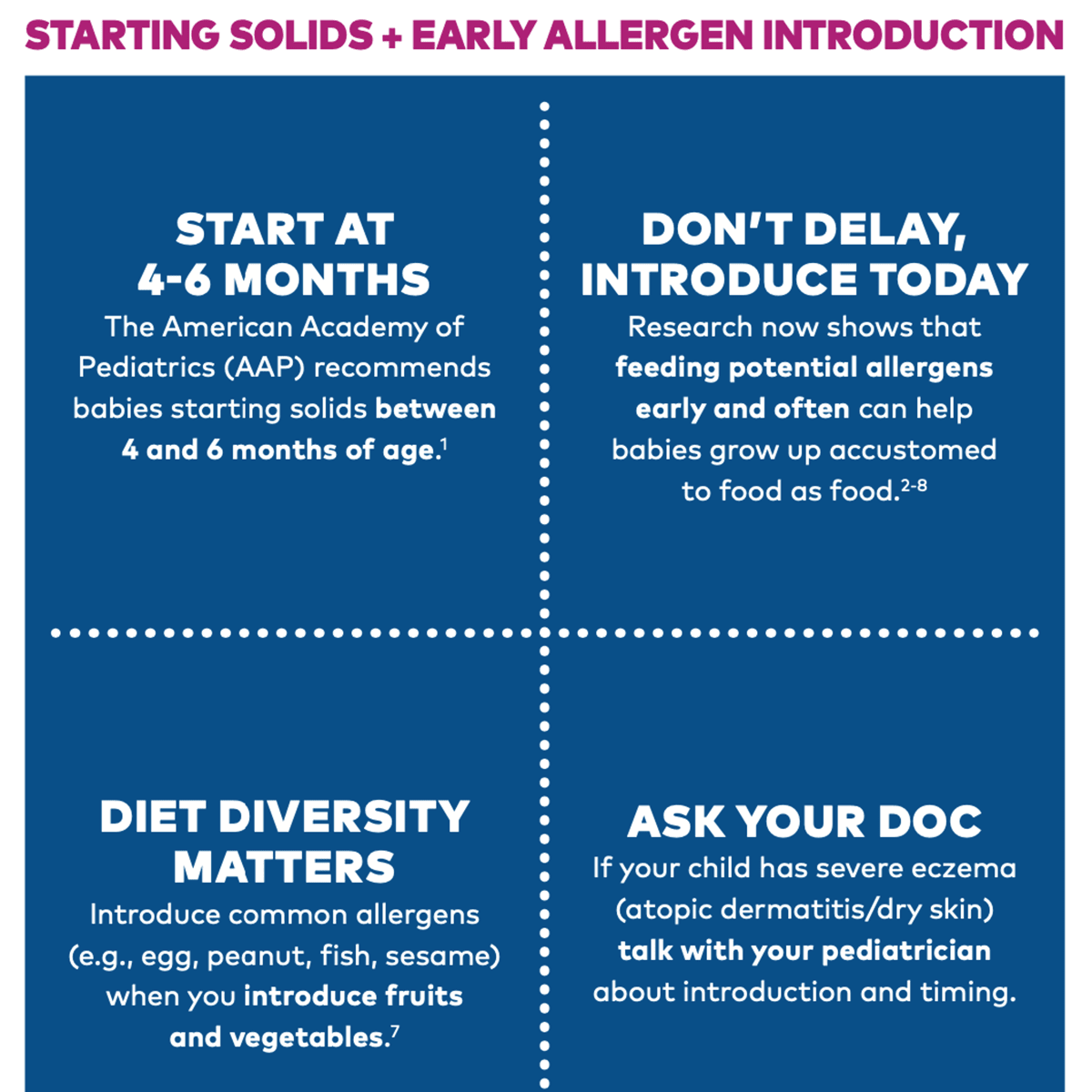 STARTING SOLIDS + EARLY ALLERGEN INTRODUCTION

START AT 4-6 MONTHS

The American Academy of Pediatrics (AAP) recommends babies starting solids between 4 and 6 months of age.$^{1}$

DON'T DELAY, INTRODUCE TODAY

Research now shows that feeding potential allergens early and often can help babies grow up accustomed to food as food.$^{2-8}$

DIET DIVERSITY MATTERS

Introduce common allergens (e.g., egg, peanut, fish, sesame) when you introduce fruits and vegetables.$^{7}$

ASK YOUR DOC

If your child has severe eczema (atopic dermatitis/dry skin) talk with your pediatrician about introduction and timing.